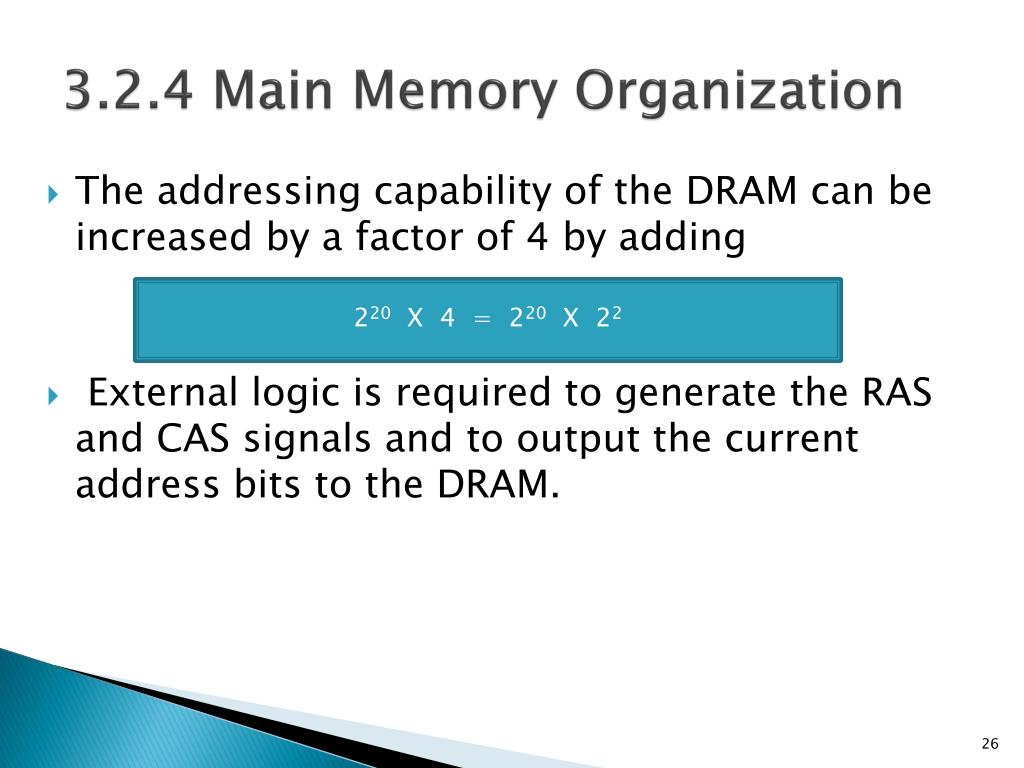 3.2.4 Main Memory Organization

The addressing capability of the DRAM can be increased by a factor of 4 by adding

$2^{20}$ X 4 = $2^{20}$ X $2^{2}$

External logic is required to generate the RAS and CAS signals and to output the current address bits to the DRAM.

26